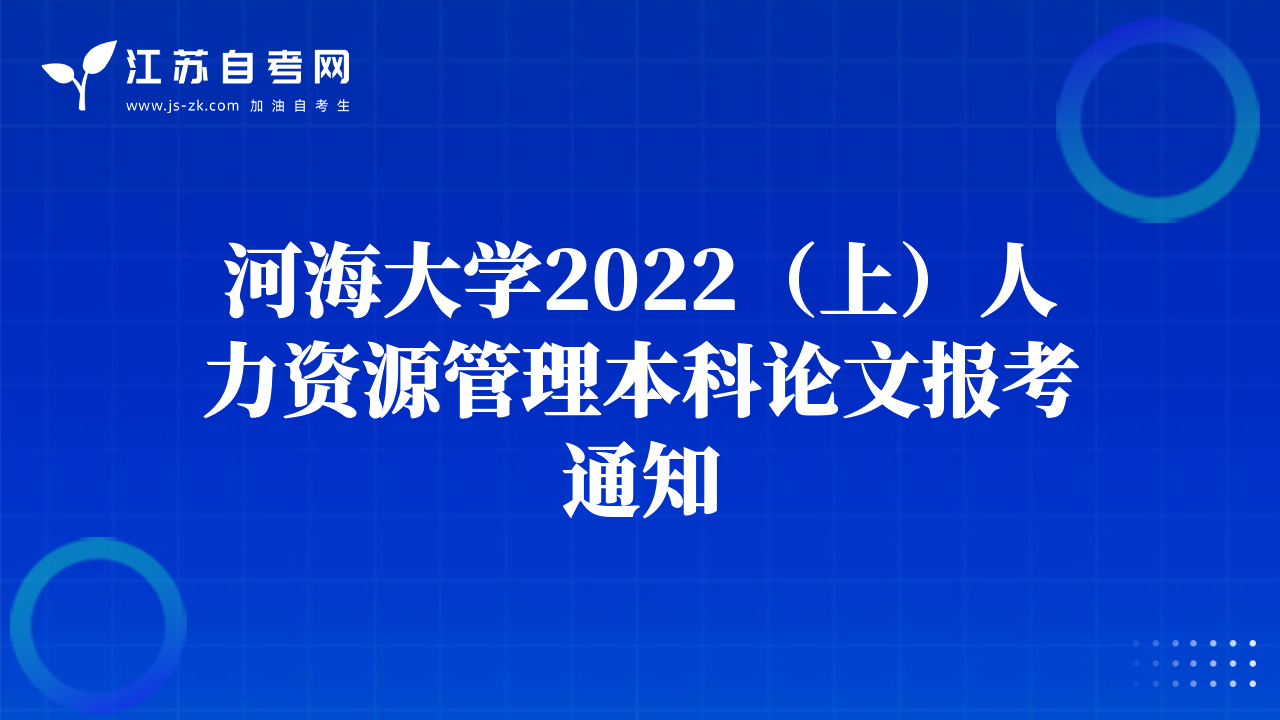 江苏自考网
www.js-zk.com 加油自考生

河海大学2022（上）人力资源管理本科论文报考通知